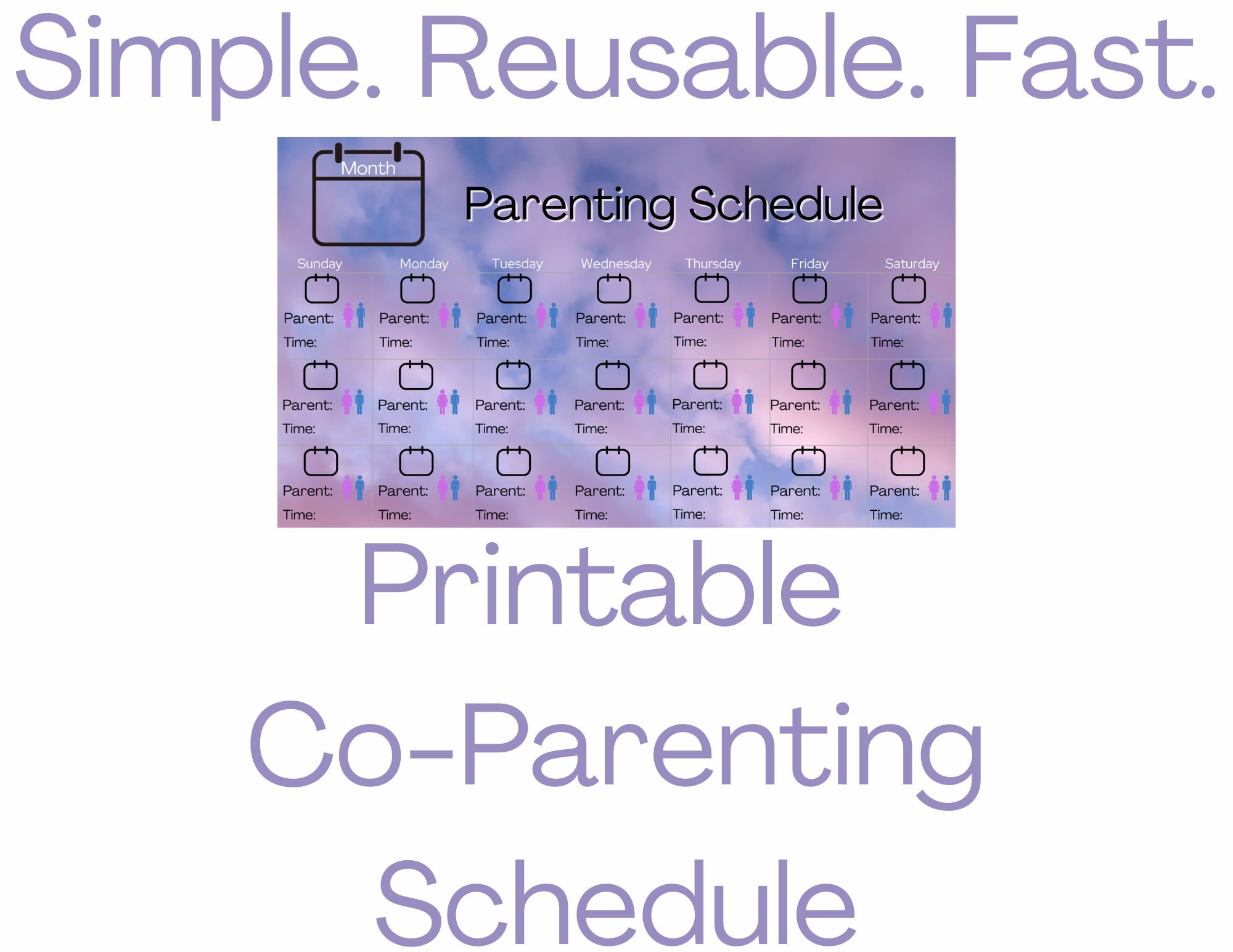 Simple. Reusable. Fast.

Month

Parenting Schedule

| Sunday | Monday | Tuesday | Wednesday | Thursday | Friday | Saturday |
|---|---|---|---|---|---|---|
| Parent: Time: | Parent: Time: | Parent: Time: | Parent: Time: | Parent: Time: | Parent: Time: | Parent: Time: |
| Parent: Time: | Parent: Time: | Parent: Time: | Parent: Time: | Parent: Time: | Parent: Time: | Parent: Time: |
| Parent: Time: | Parent: Time: | Parent: Time: | Parent: Time: | Parent: Time: | Parent: Time: | Parent: Time: |

Printable

Co-Parenting

Schedule